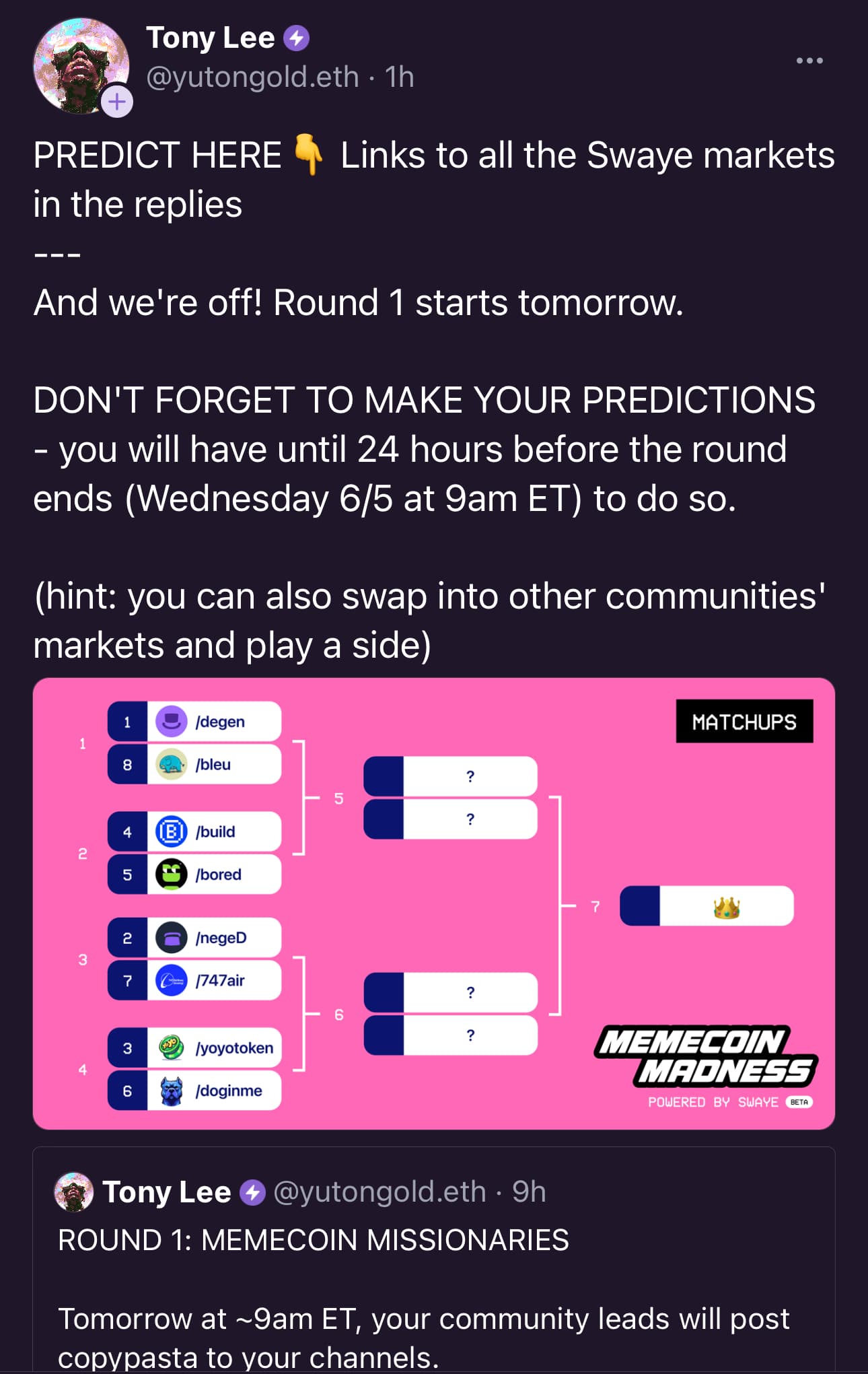 Tony Lee
@yutongold.eth · 1h

PREDICT HERE 👇 Links to all the Swaye markets in the replies
---
And we're off! Round 1 starts tomorrow.

DON'T FORGET TO MAKE YOUR PREDICTIONS - you will have until 24 hours before the round ends (Wednesday 6/5 at 9am ET) to do so.

(hint: you can also swap into other communities' markets and play a side)

MATCHUPS

1
1 /degen
8 /bleu
2
4 /build
5 /bored
3
2 /negeD
7 /747air
4
3 /yoyotoken
6 /doginme

5
?
?
6
?
?
7
👑

MEMECOIN MADNESS
POWERED BY SWAYE BETA

Tony Lee @yutongold.eth · 9h
ROUND 1: MEMECOIN MISSIONARIES

Tomorrow at ~9am ET, your community leads will post copypasta to your channels.